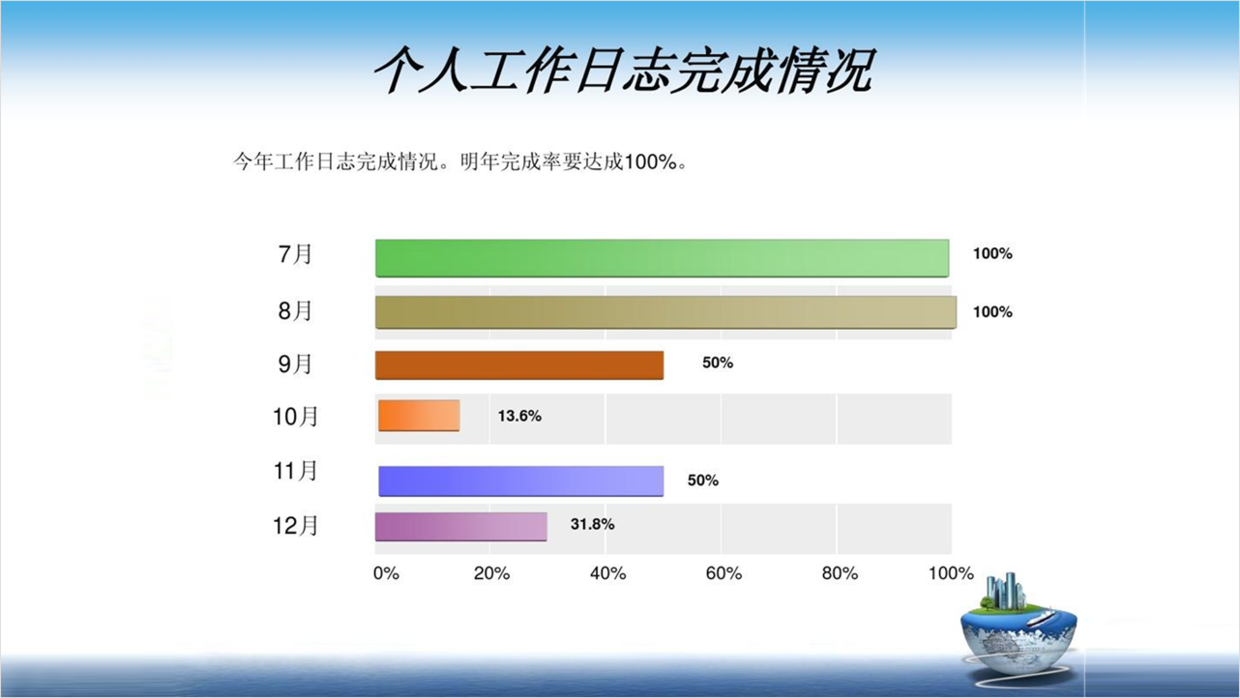 个人工作日志完成情况

今年工作日志完成情况。明年完成率要达成100%。

7月 100%
8月 100%
9月 50%
10月 13.6%
11月 50%
12月 31.8%

0% 20% 40% 60% 80% 100%